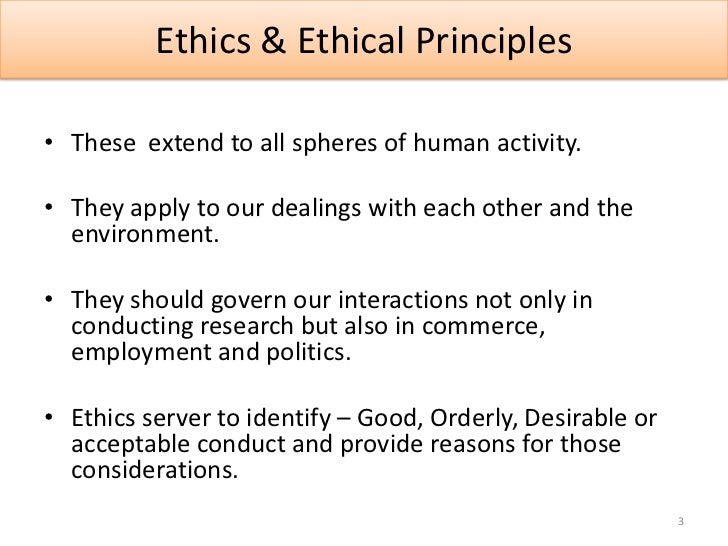 Ethics & Ethical Principles

• These extend to all spheres of human activity.

• They apply to our dealings with each other and the environment.

• They should govern our interactions not only in conducting research but also in commerce, employment and politics.

• Ethics server to identify – Good, Orderly, Desirable or acceptable conduct and provide reasons for those considerations.

3